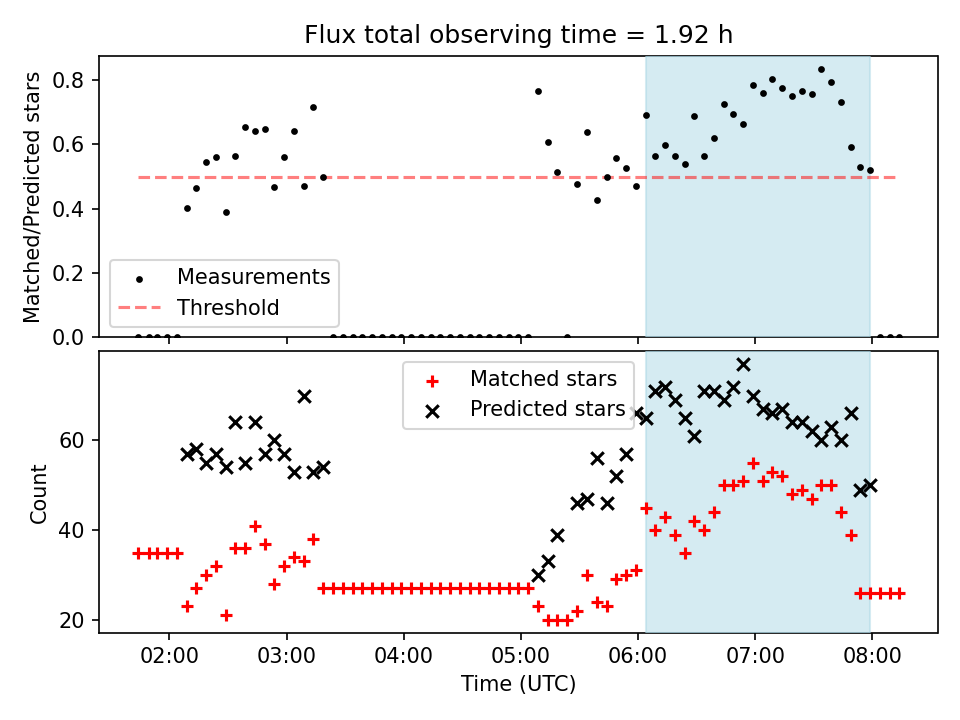 Flux total observing time = 1.92 h

Matched/Predicted stars

0.8
0.6
0.4
0.2
0.0

Measurements
Threshold

Count

60
40
20

Matched stars
Predicted stars

02:00
03:00
04:00
05:00
06:00
07:00
08:00

Time (UTC)